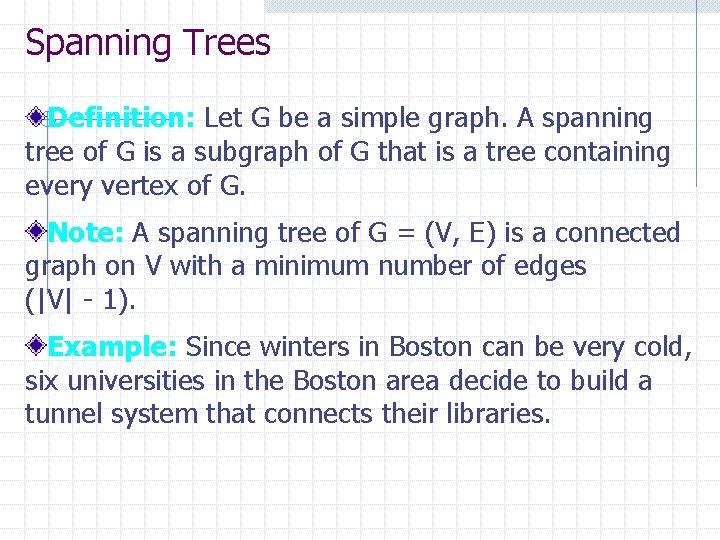 Spanning Trees

Definition: Let G be a simple graph. A spanning tree of G is a subgraph of G that is a tree containing every vertex of G.

Note: A spanning tree of G = (V, E) is a connected graph on V with a minimum number of edges (|V| - 1).

Example: Since winters in Boston can be very cold, six universities in the Boston area decide to build a tunnel system that connects their libraries.